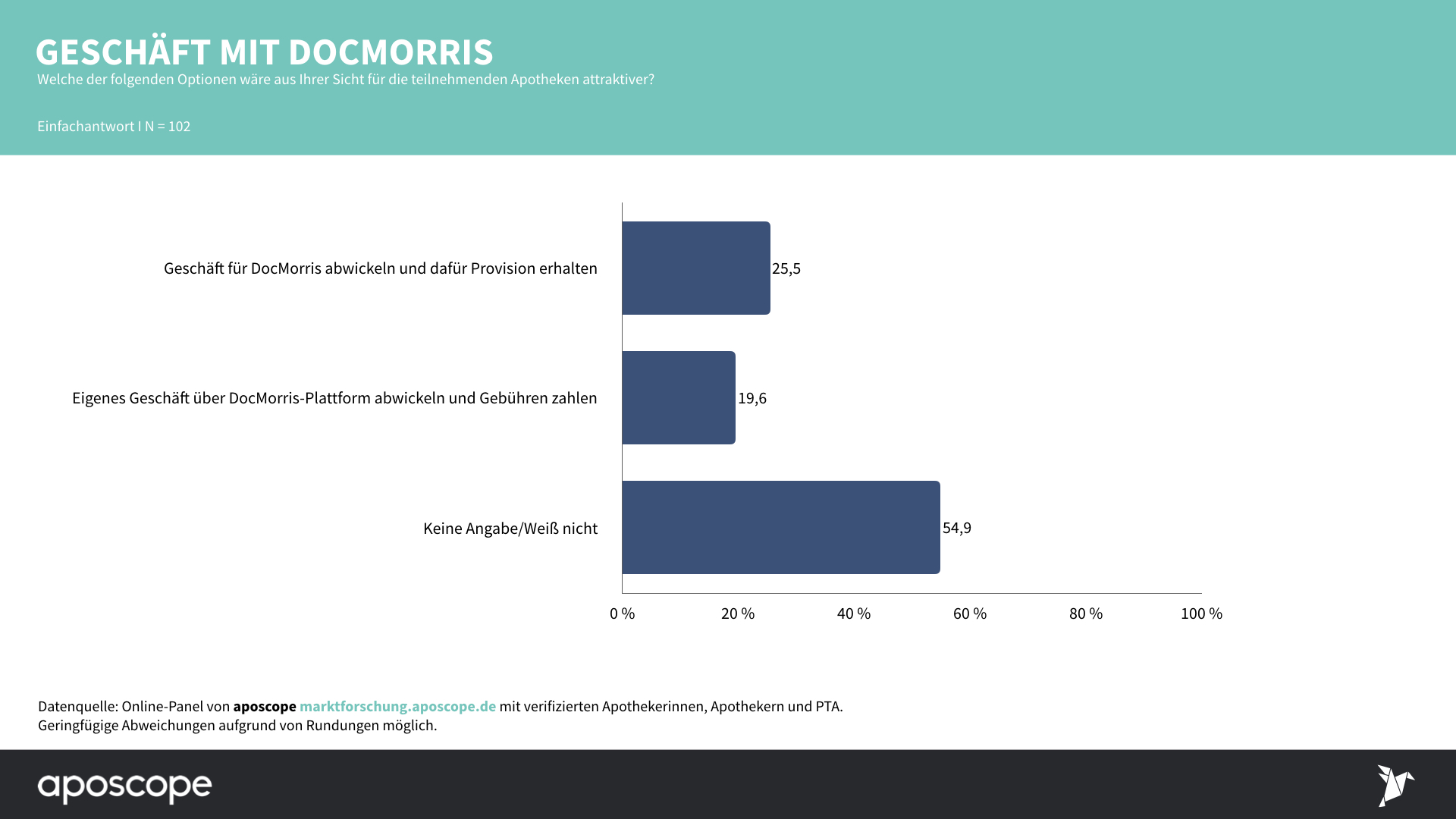 GESCHÄFT MIT DOCMORRIS
Welche der folgenden Optionen wäre aus Ihrer Sicht für die teilnehmenden Apotheken attraktiver?

Einfachantwort I N = 102

Geschäft für DocMorris abwickeln und dafür Provision erhalten 25,5

Eigenes Geschäft über DocMorris-Plattform abwickeln und Gebühren zahlen 19,6

Keine Angabe/Weiß nicht 54,9

0 % 20 % 40 % 60 % 80 % 100 %

Datenquelle: Online-Panel von aposcope marktforschung.aposcope.de mit verifizierten Apothekerinnen, Apothekern und PTA.
Geringfügige Abweichungen aufgrund von Rundungen möglich.

aposcope